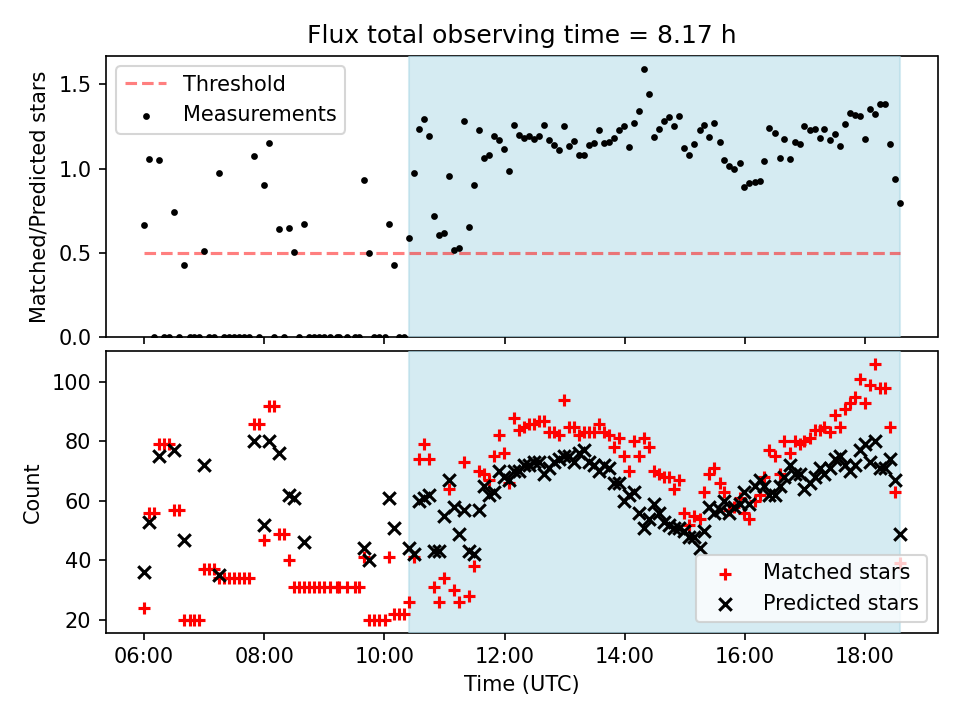 Flux total observing time = 8.17 h

Threshold
Measurements

Matched/Predicted stars

1.5
1.0
0.5
0.0

Count

100
80
60
40
20

Matched stars
Predicted stars

06:00
08:00
10:00
12:00
14:00
16:00
18:00

Time (UTC)